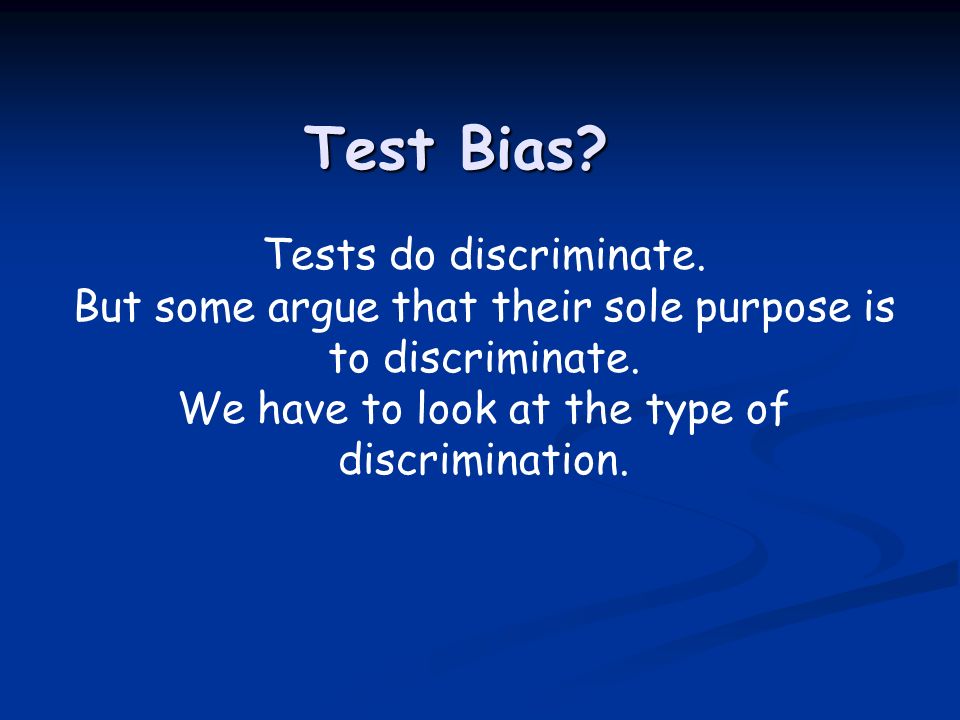 Test Bias?

Tests do discriminate.
But some argue that their sole purpose is to discriminate.
We have to look at the type of discrimination.